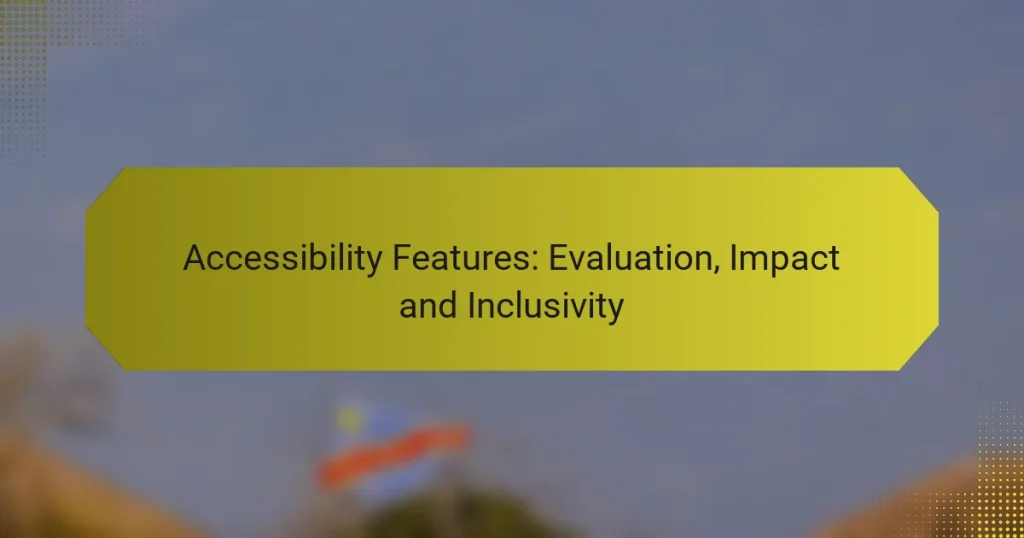 Accessibility Features: Evaluation, Impact and Inclusivity